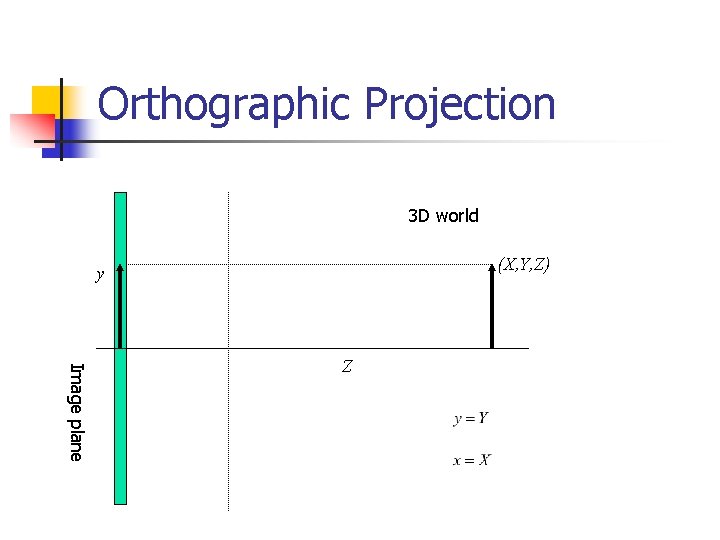 Orthographic Projection

3D world

$y$

$(X,Y,Z)$

$Z$

Image plane

$y = Y$

$x = X$